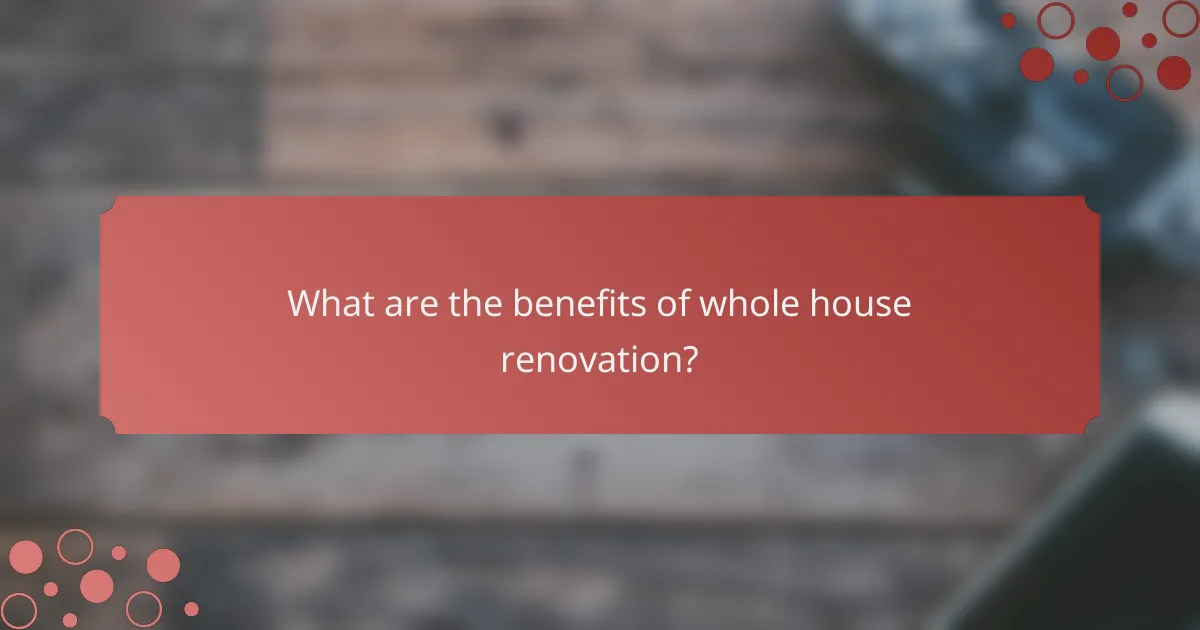 What are the benefits of whole house renovation?